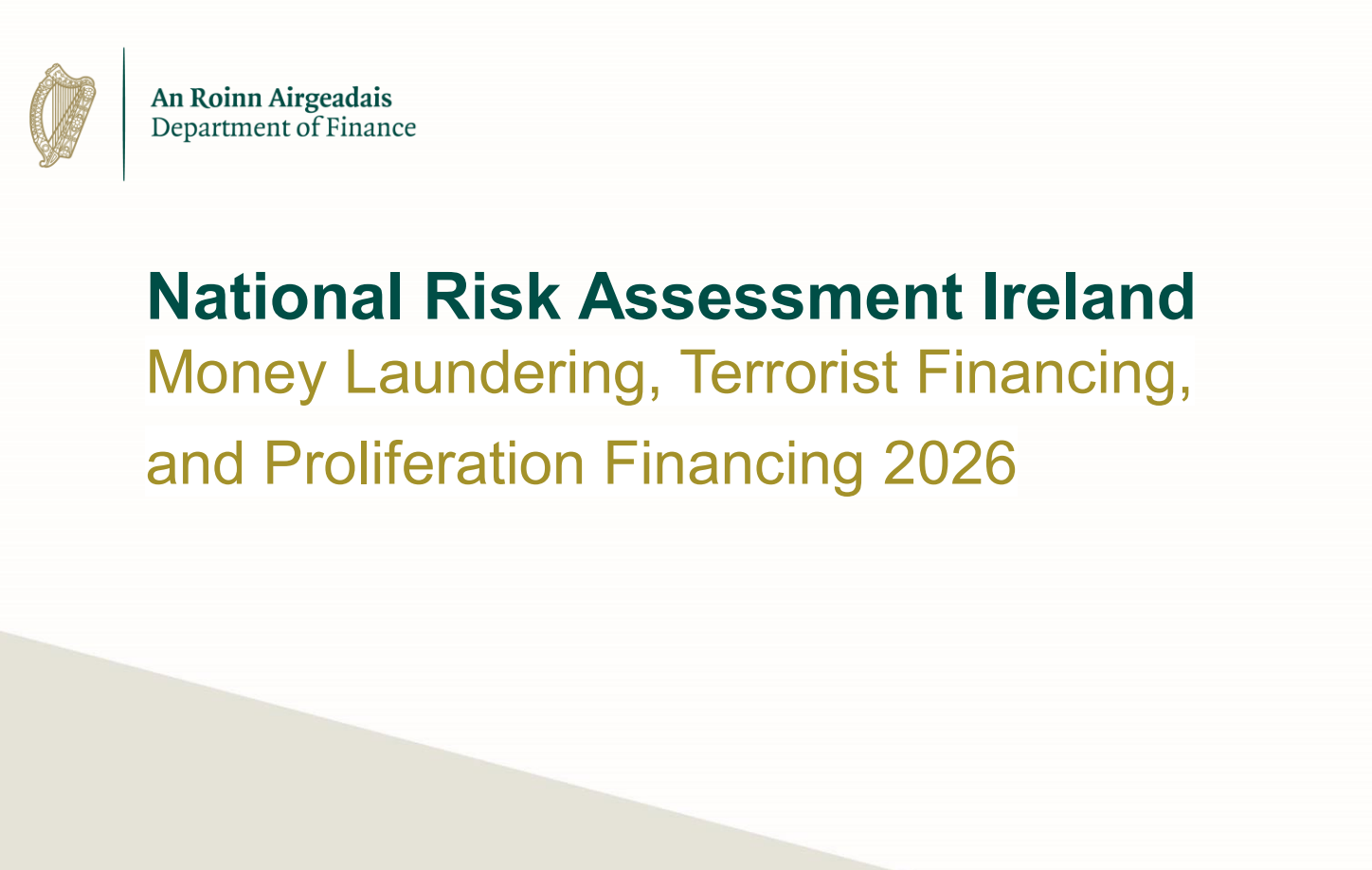 An Roinn Airgeadais
Department of Finance

National Risk Assessment Ireland
Money Laundering, Terrorist Financing, and Proliferation Financing 2026